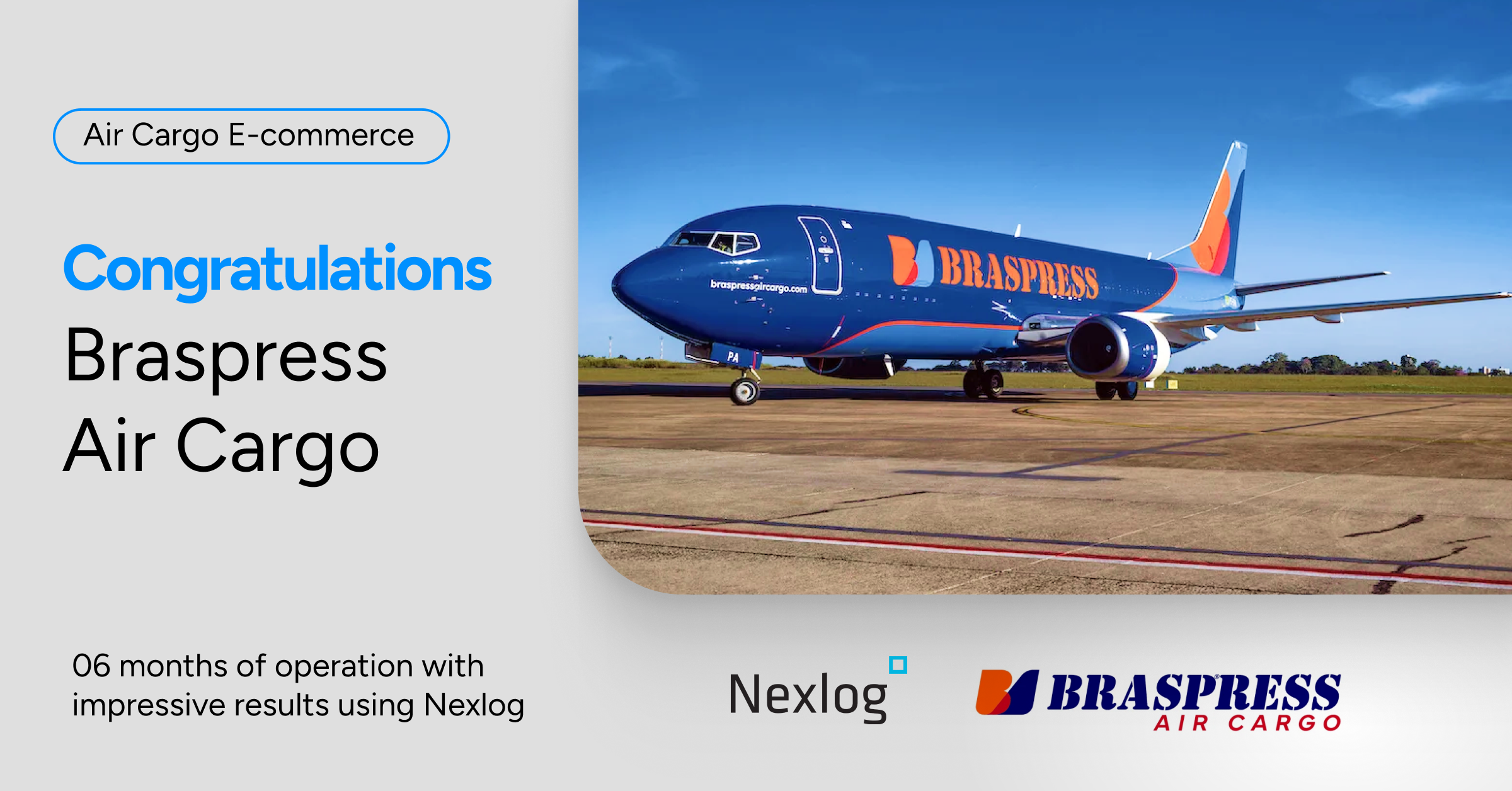 Air Cargo E-commerce

Congratulations
Braspress
Air Cargo

braspressaircargo.com
BRASPRESS
PA

06 months of operation with impressive results using Nexlog

Nexlog

BRASPRESS
AIR CARGO